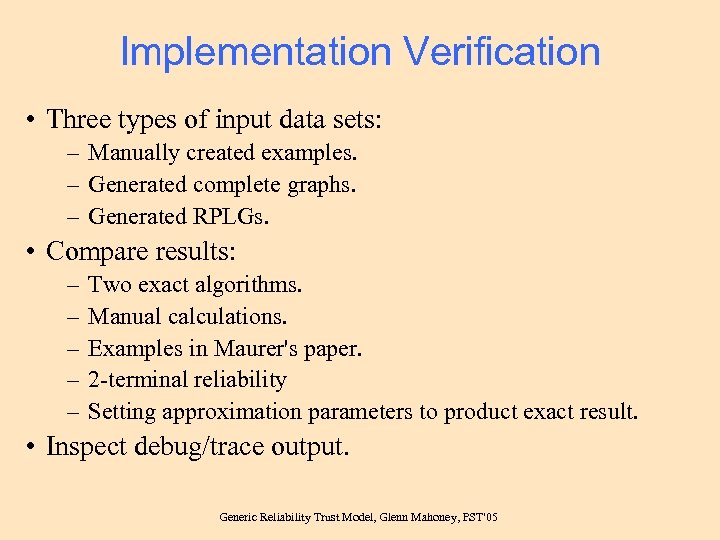 Implementation Verification

• Three types of input data sets:
– Manually created examples.
– Generated complete graphs.
– Generated RPLGs.
• Compare results:
– Two exact algorithms.
– Manual calculations.
– Examples in Maurer's paper.
– 2-terminal reliability
– Setting approximation parameters to product exact result.
• Inspect debug/trace output.

Generic Reliability Trust Model, Glenn Mahoney, PST'05